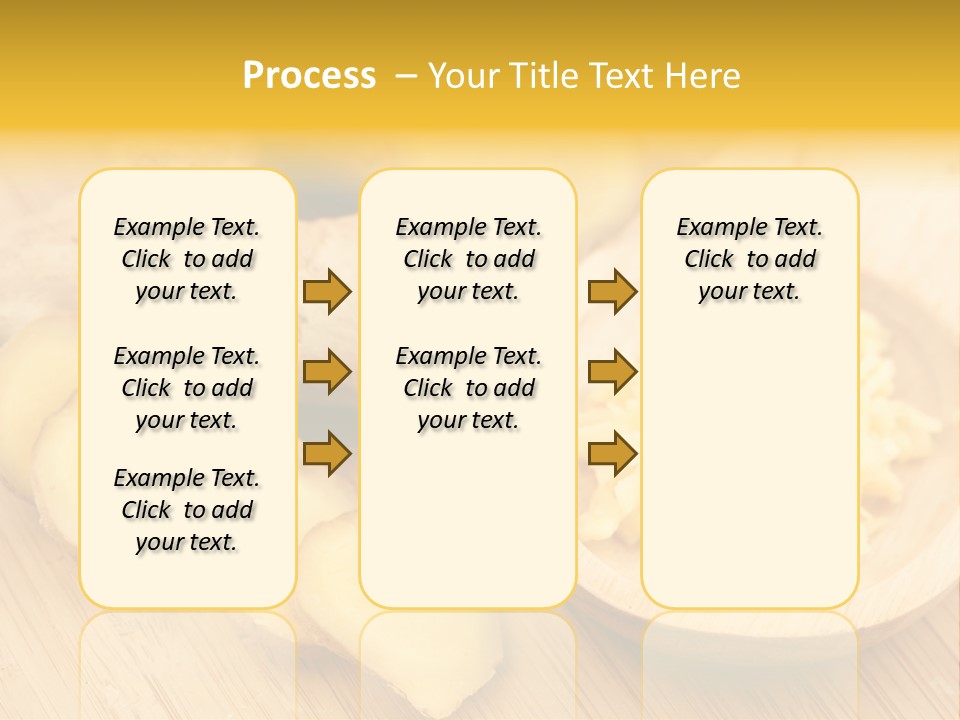 Process – Your Title Text Here

Example Text. Click to add your text.

Example Text. Click to add your text.

Example Text. Click to add your text.

Example Text. Click to add your text.

Example Text. Click to add your text.

Example Text. Click to add your text.